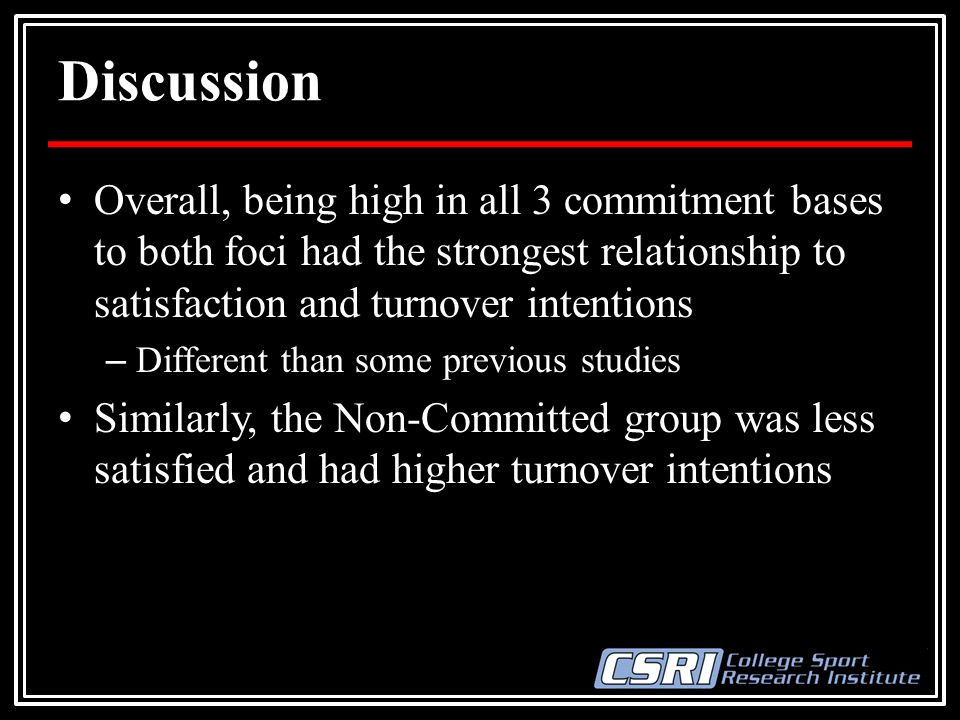 Discussion

• Overall, being high in all 3 commitment bases to both foci had the strongest relationship to satisfaction and turnover intentions

– Different than some previous studies

• Similarly, the Non-Committed group was less satisfied and had higher turnover intentions

CSRI College Sport Research Institute